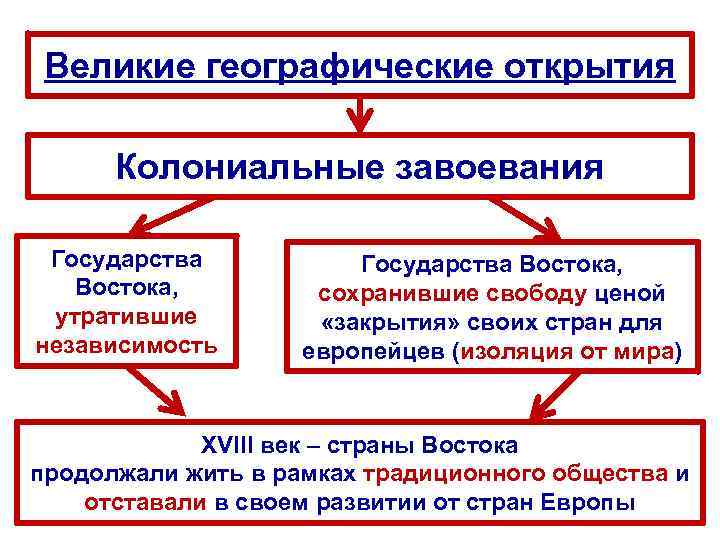 Великие географические открытия

Колониальные завоевания

Государства Востока, утратившие независимость

Государства Востока, сохранившие свободу ценой «закрытия» своих стран для европейцев (изоляция от мира)

XVIII век – страны Востока продолжали жить в рамках традиционного общества и отставали в своем развитии от стран Европы